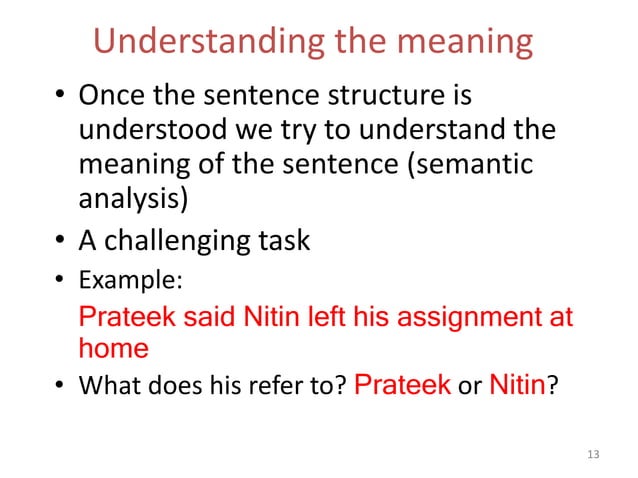 Understanding the meaning

• Once the sentence structure is understood we try to understand the meaning of the sentence (semantic analysis)

• A challenging task

• Example:

Prateek said Nitin left his assignment at home

• What does his refer to? Prateek or Nitin?

13